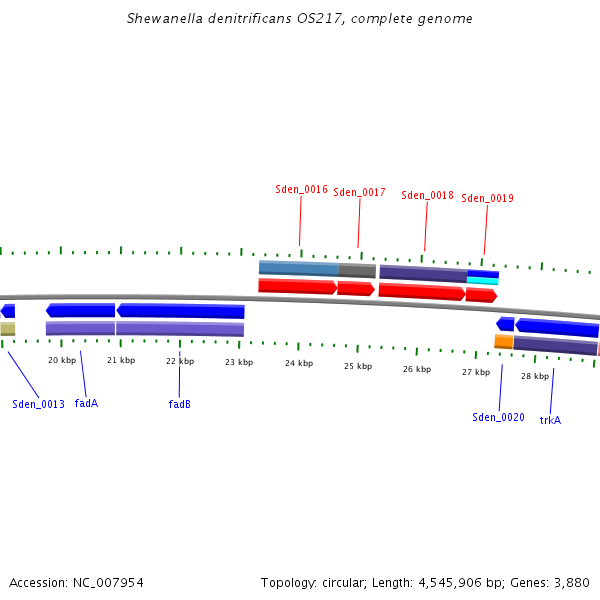 Shewanella denitrificans OS217, complete genome

Sden_0016
Sden_0017
Sden_0018
Sden_0019

20 kbp
21 kbp
22 kbp
23 kbp
24 kbp
25 kbp
26 kbp
27 kbp
28 kbp

Sden_0013
fadA
fadB
Sden_0020
trkA

Accession: NC_007954

Topology: circular; Length: 4,545,906 bp; Genes: 3,880